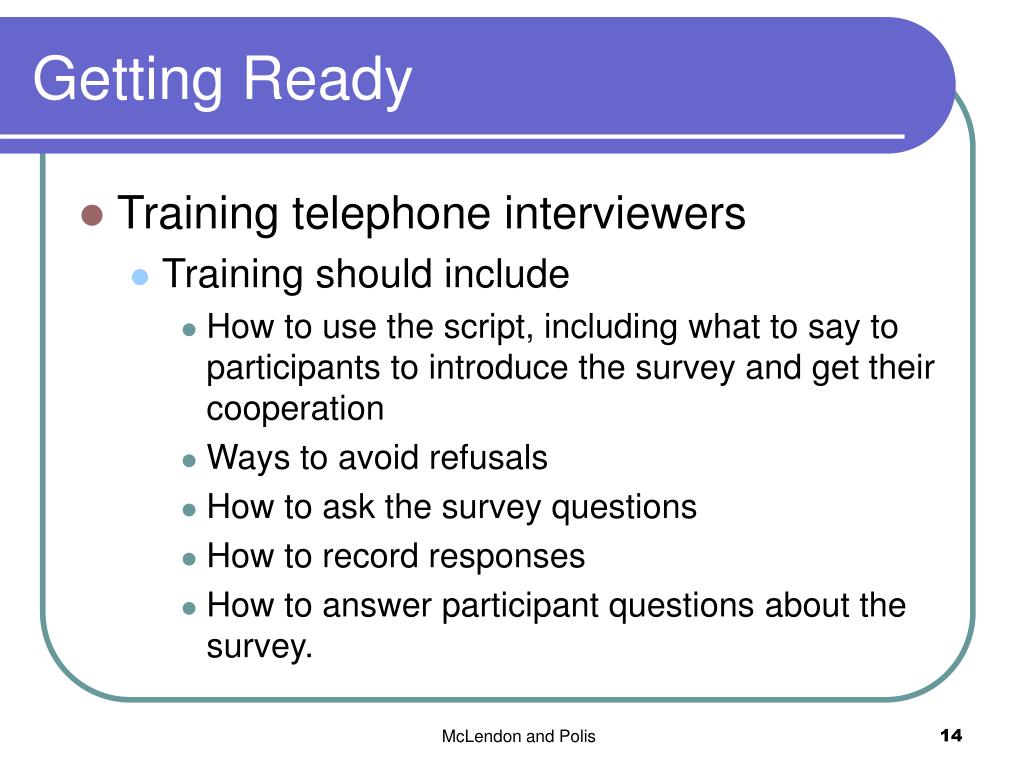 Getting Ready

- Training telephone interviewers
  - Training should include
    - How to use the script, including what to say to participants to introduce the survey and get their cooperation
    - Ways to avoid refusals
    - How to ask the survey questions
    - How to record responses
    - How to answer participant questions about the survey.

McLendon and Polis

14